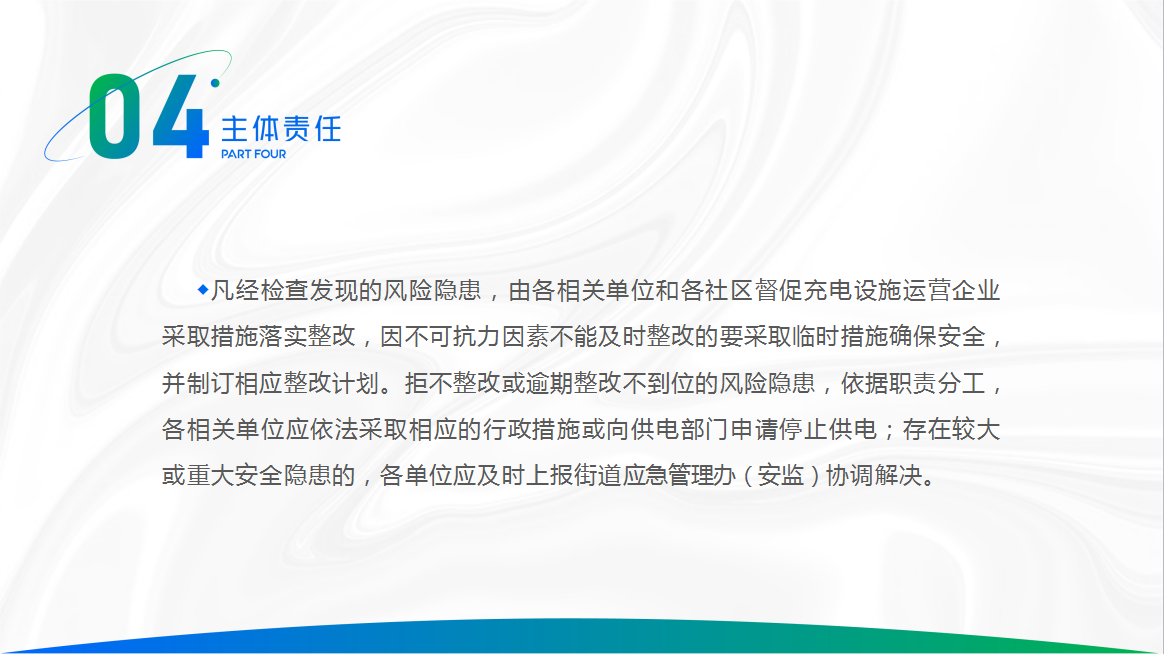 04
主体责任
PART FOUR

◆凡经检查发现的风险隐患，由各相关单位和各社区督促充电设施运营企业采取措施落实整改，因不可抗力因素不能及时整改的要采取临时措施确保安全，并制订相应整改计划。拒不整改或逾期整改不到位的风险隐患，依据职责分工，各相关单位应依法采取相应的行政措施或向供电部门申请停止供电；存在较大或重大安全隐患的，各单位应及时上报街道应急管理办（安监）协调解决。